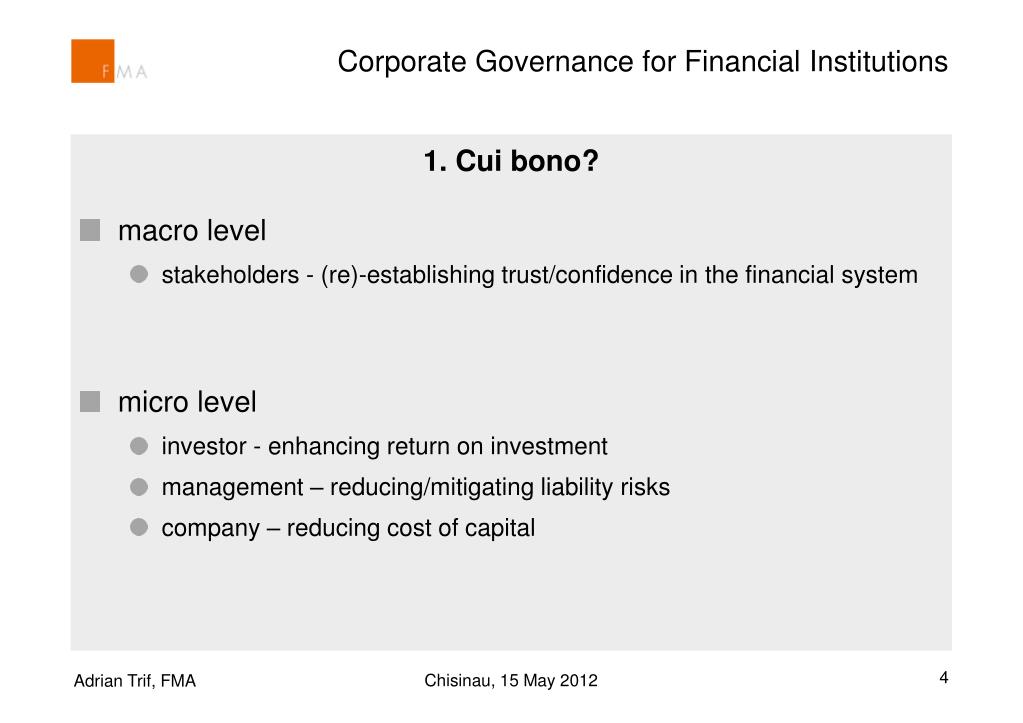 FMA

Corporate Governance for Financial Institutions

1. Cui bono?

macro level

stakeholders - (re)-establishing trust/confidence in the financial system

micro level

investor - enhancing return on investment

management – reducing/mitigating liability risks

company – reducing cost of capital

Adrian Trif, FMA

Chisinau, 15 May 2012

4